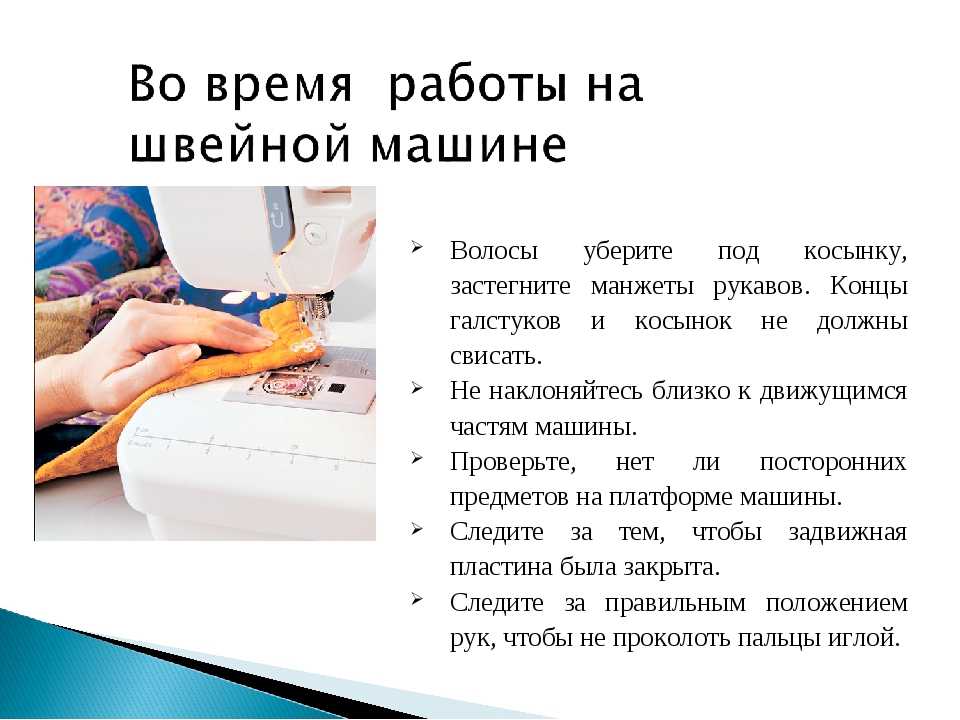 Во время работы на швейной машине

➢ Волосы уберите под косынку, застегните манжеты рукавов. Концы галстуков и косынок не должны свисать.
➢ Не наклоняйтесь близко к движущимся частям машины.
➢ Проверьте, нет ли посторонних предметов на платформе машины.
➢ Следите за тем, чтобы задвижная пластина была закрыта.
➢ Следите за правильным положением рук, чтобы не проколоть пальцы иглой.